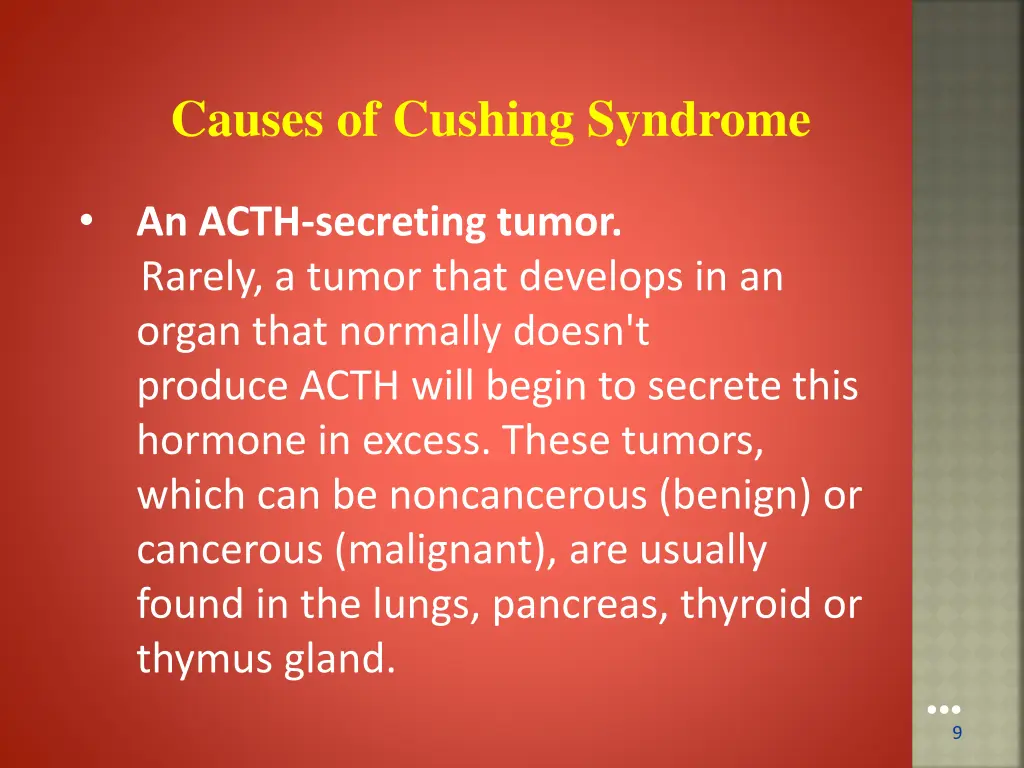 Causes of Cushing Syndrome

• An ACTH-secreting tumor.
Rarely, a tumor that develops in an organ that normally doesn't produce ACTH will begin to secrete this hormone in excess. These tumors, which can be noncancerous (benign) or cancerous (malignant), are usually found in the lungs, pancreas, thyroid or thymus gland.

9